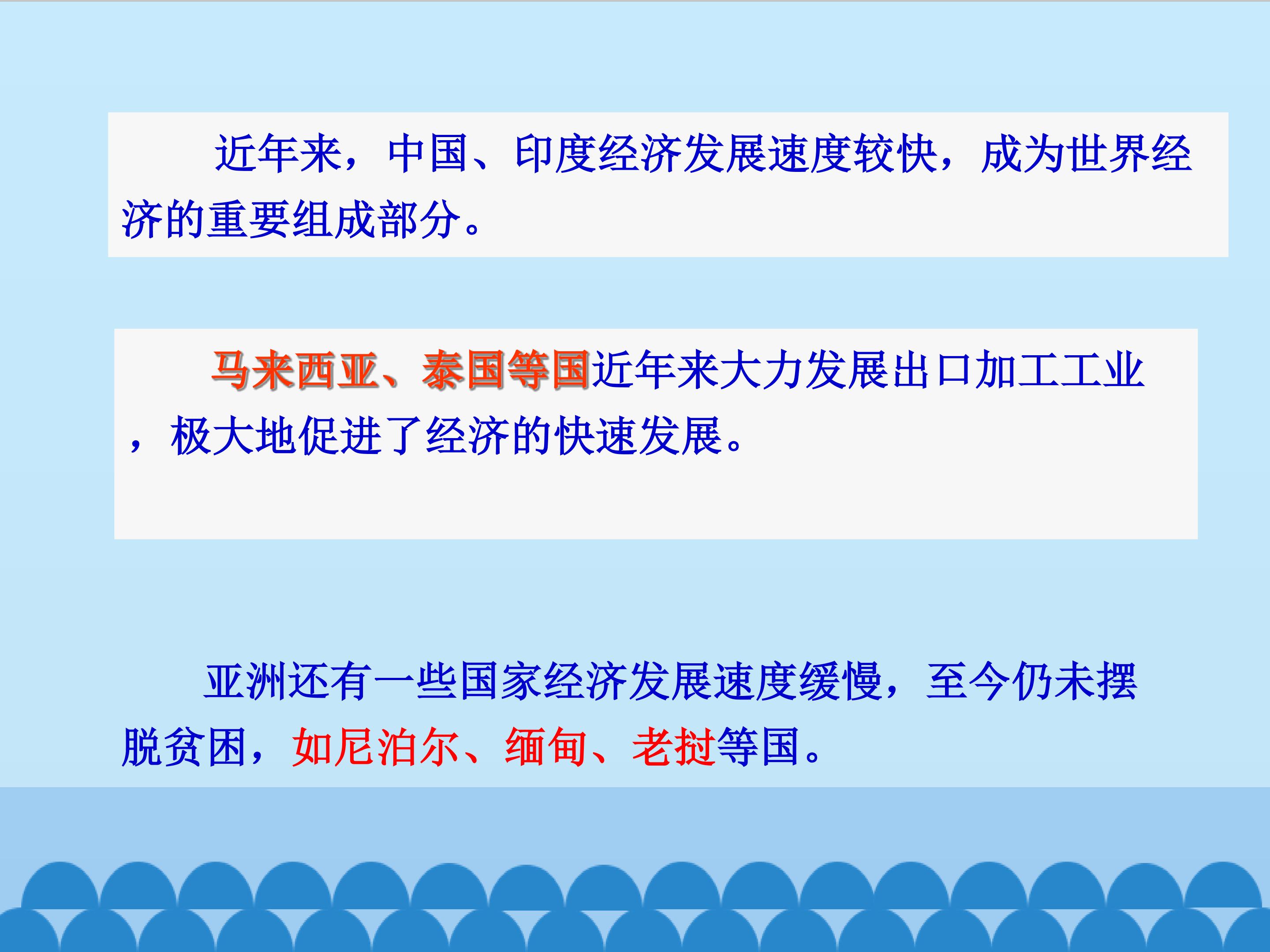 近年来，中国、印度经济发展速度较快，成为世界经济的重要组成部分。

马来西亚、泰国等国近年来大力发展出口加工工业，极大地促进了经济的快速发展。

亚洲还有一些国家经济发展速度缓慢，至今仍未摆脱贫困，如尼泊尔、缅甸、老挝等国。